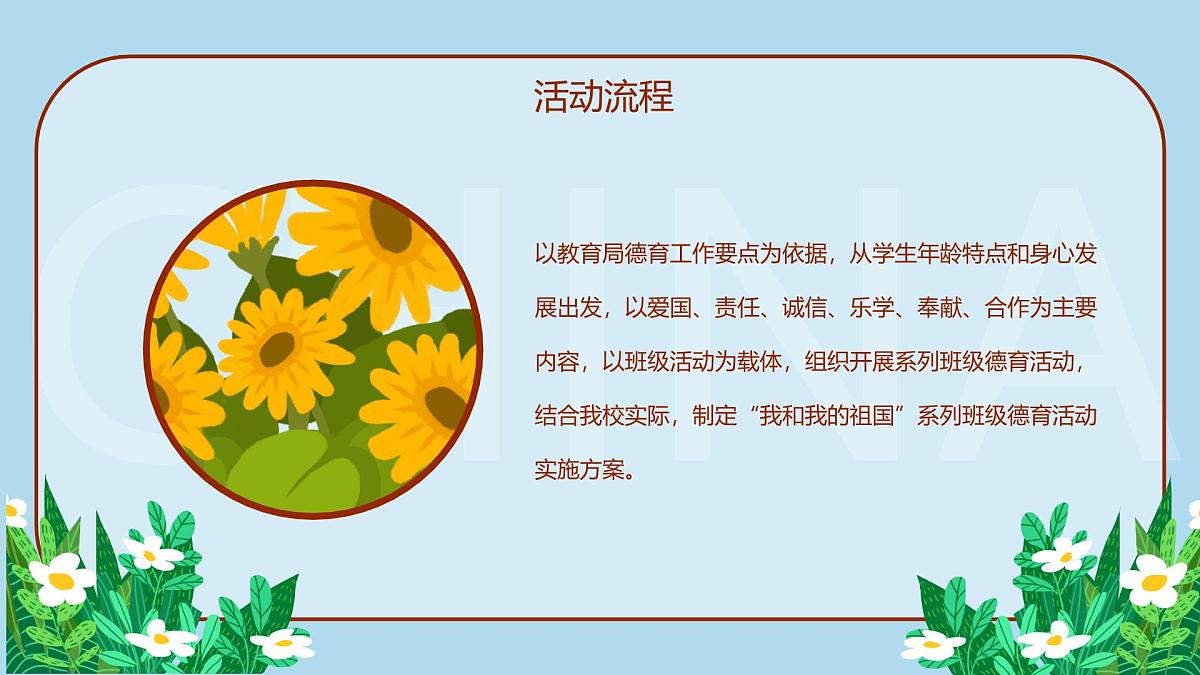 活动流程

CHINA

以教育局德育工作要点为依据，从学生年龄特点和身心发展出发，以爱国、责任、诚信、乐学、奉献、合作为主要内容，以班级活动为载体，组织开展系列班级德育活动，结合我校实际，制定“我和我的祖国”系列班级德育活动实施方案。